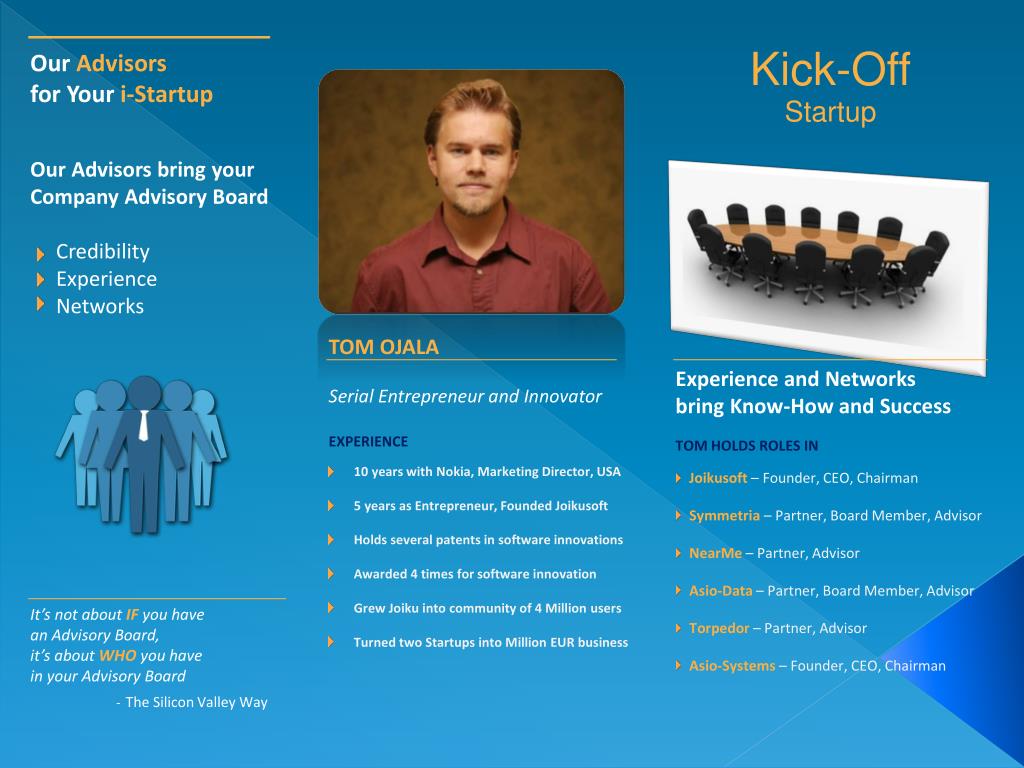 Our Advisors
for Your i-Startup

Our Advisors bring your Company Advisory Board

Credibility
Experience
Networks

It's not about IF you have an Advisory Board, it's about WHO you have in your Advisory Board

- The Silicon Valley Way

TOM OJALA

Serial Entrepreneur and Innovator

EXPERIENCE

10 years with Nokia, Marketing Director, USA

5 years as Entrepreneur, Founded Joikusoft

Holds several patents in software innovations

Awarded 4 times for software innovation

Grew Joiku into community of 4 Million users

Turned two Startups into Million EUR business

Kick-Off
Startup

Experience and Networks bring Know-How and Success

TOM HOLDS ROLES IN

Joikusoft – Founder, CEO, Chairman

Symmetria – Partner, Board Member, Advisor

NearMe – Partner, Advisor

Asio-Data – Partner, Board Member, Advisor

Torpedor – Partner, Advisor

Asio-Systems – Founder, CEO, Chairman